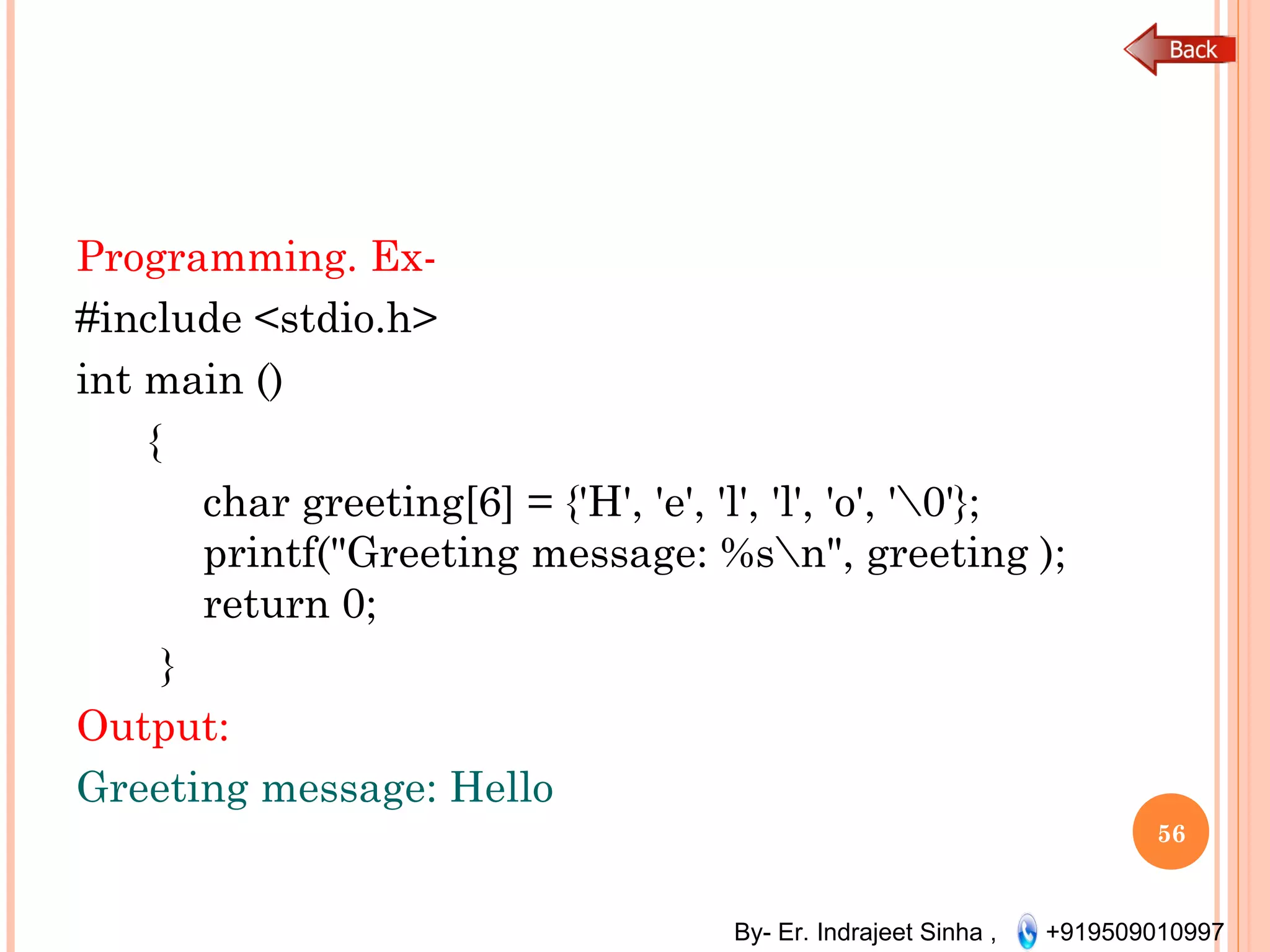 Back

Programming. Ex-

#include <stdio.h>

int main ()

{

char greeting[6] = {'H', 'e', 'l', 'l', 'o', '\0'};
printf("Greeting message: %s\n", greeting );
return 0;

}

Output:

Greeting message: Hello

56

By- Er. Indrajeet Sinha , +919509010997